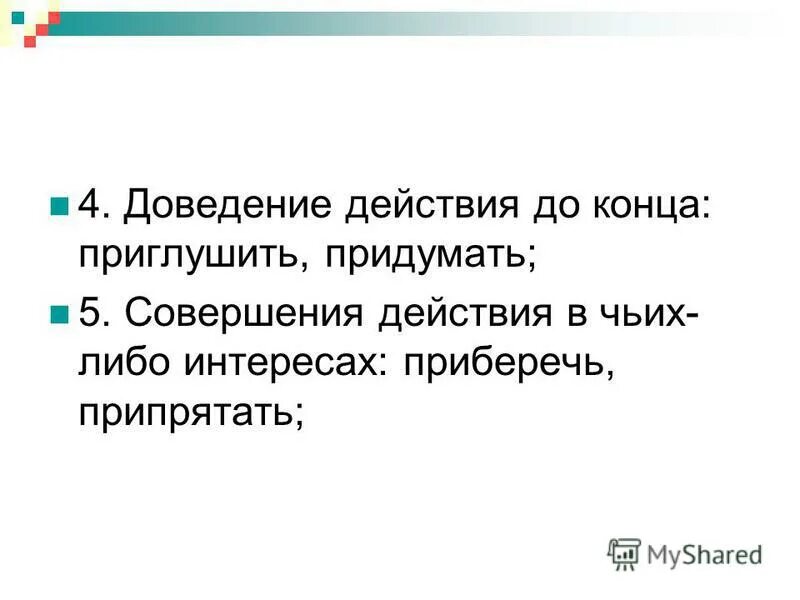 4. Доведение действия до конца: приглушить, придумать;

5. Совершения действия в чьих-либо интересах: приберечь, припрятать;

MyShared